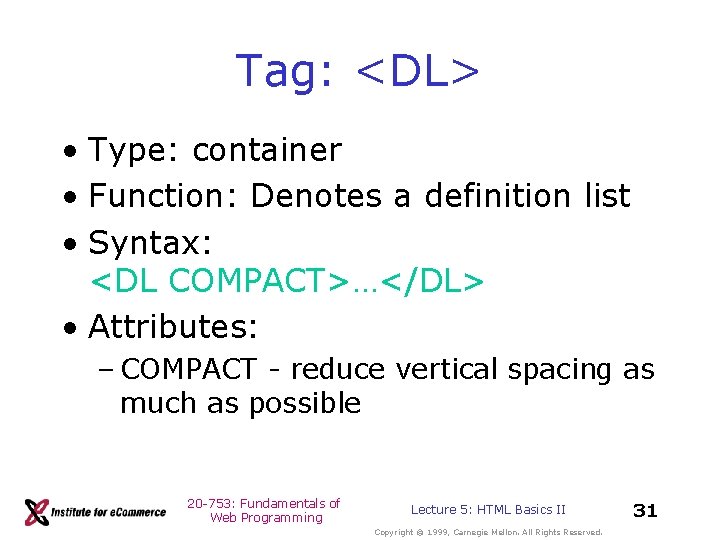 Tag: <DL>

• Type: container
• Function: Denotes a definition list
• Syntax:
<DL COMPACT>…</DL>
• Attributes:
– COMPACT - reduce vertical spacing as much as possible

Institute for eCommerce

20-753: Fundamentals of Web Programming

Lecture 5: HTML Basics II

31

Copyright © 1999, Carnegie Mellon. All Rights Reserved.